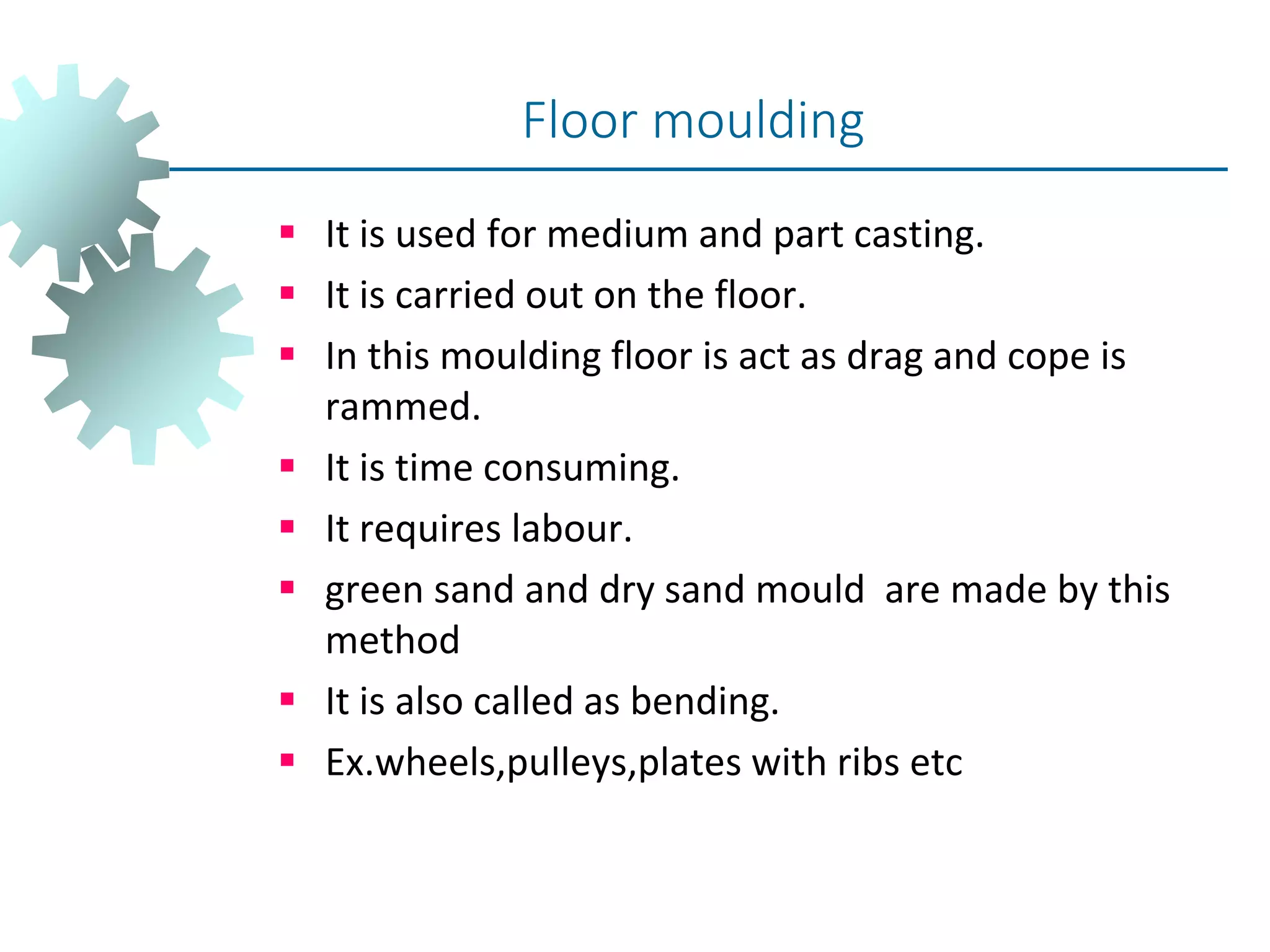 Floor moulding

- It is used for medium and part casting.
- It is carried out on the floor.
- In this moulding floor is act as drag and cope is rammed.
- It is time consuming.
- It requires labour.
- green sand and dry sand mould  are made by this method
- It is also called as bending.
- Ex.wheels,pulleys,plates with ribs etc